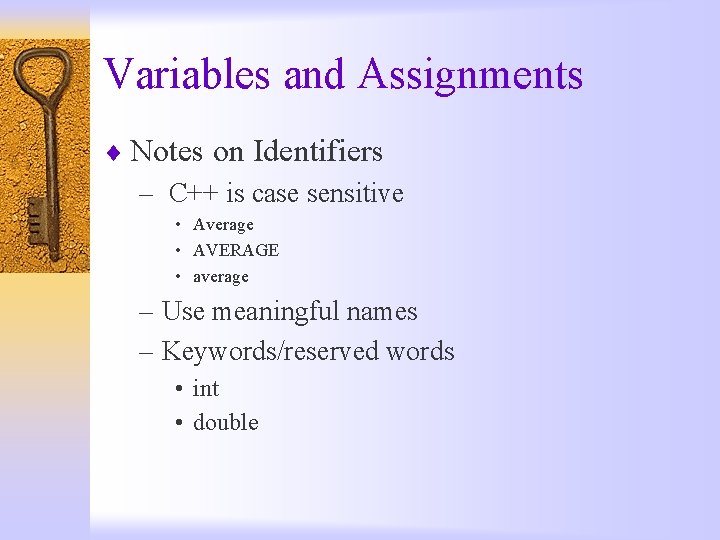 Variables and Assignments

♦ Notes on Identifiers

– C++ is case sensitive

• Average
• AVERAGE
• average

– Use meaningful names

– Keywords/reserved words

• int
• double